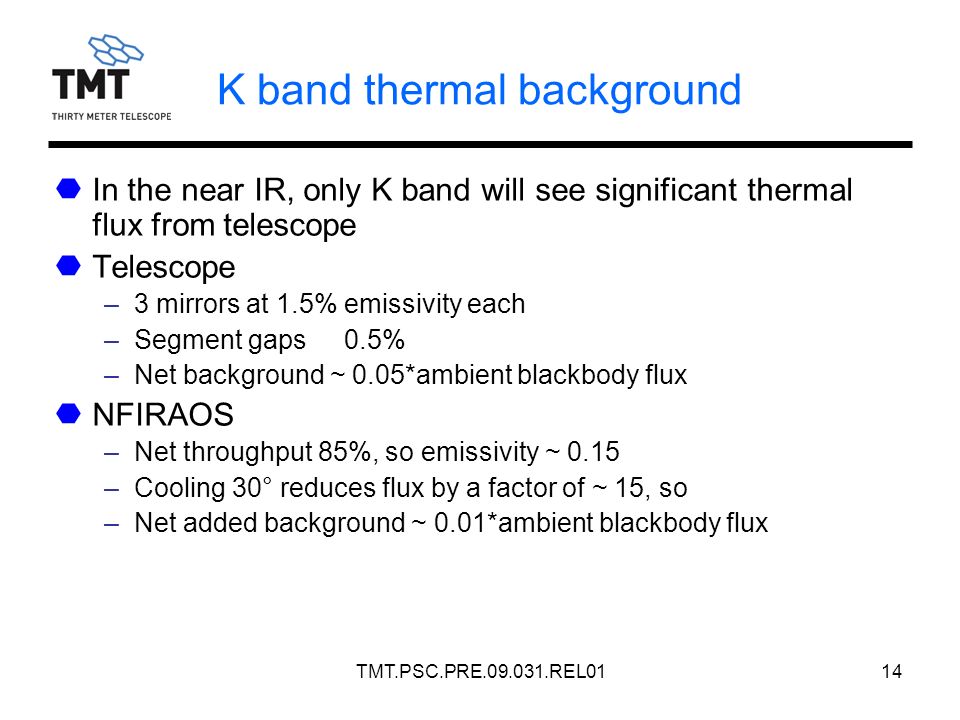 TMT
THIRTY METER TELESCOPE

K band thermal background

In the near IR, only K band will see significant thermal flux from telescope

Telescope
– 3 mirrors at 1.5% emissivity each
– Segment gaps 0.5%
– Net background ~ 0.05*ambient blackbody flux

NFIRAOS
– Net throughput 85%, so emissivity ~ 0.15
– Cooling 30° reduces flux by a factor of ~ 15, so
– Net added background ~ 0.01*ambient blackbody flux

TMT.PSC.PRE.09.031.REL01

14